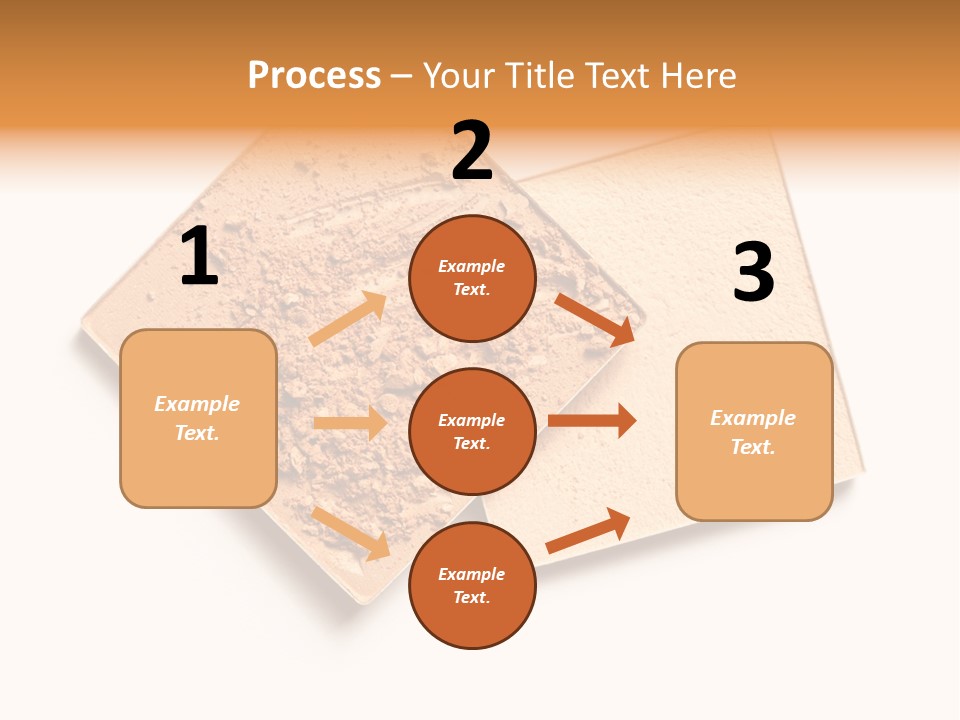 Process – Your Title Text Here

1

Example Text.

2

Example Text.

Example Text.

Example Text.

3

Example Text.